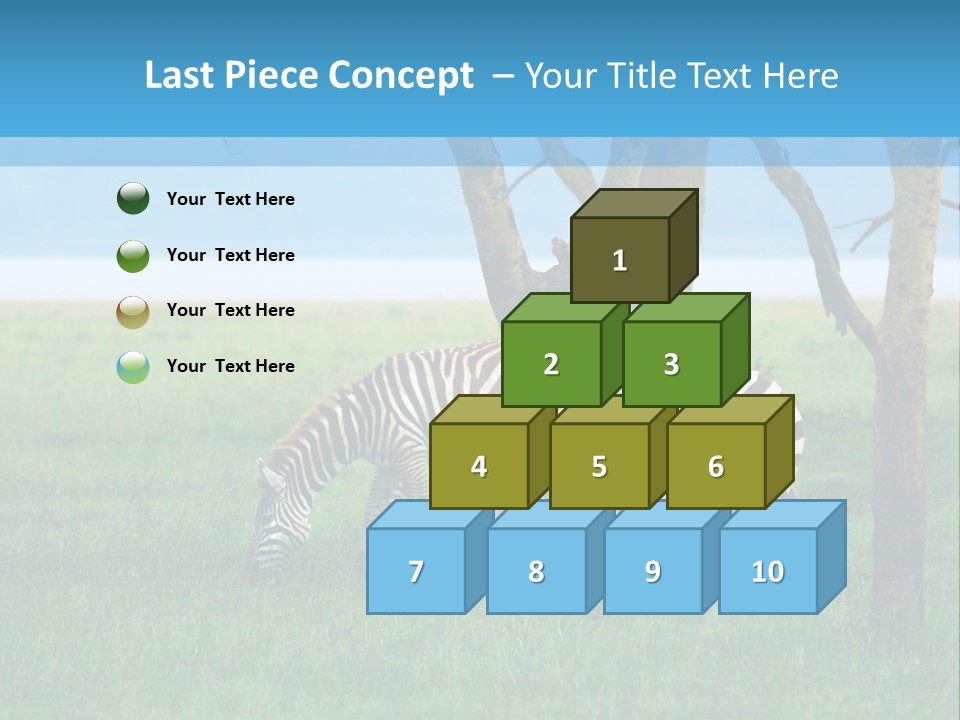 Last Piece Concept – Your Title Text Here

Your Text Here

Your Text Here

Your Text Here

Your Text Here

1

2

3

4

5

6

7

8

9

10